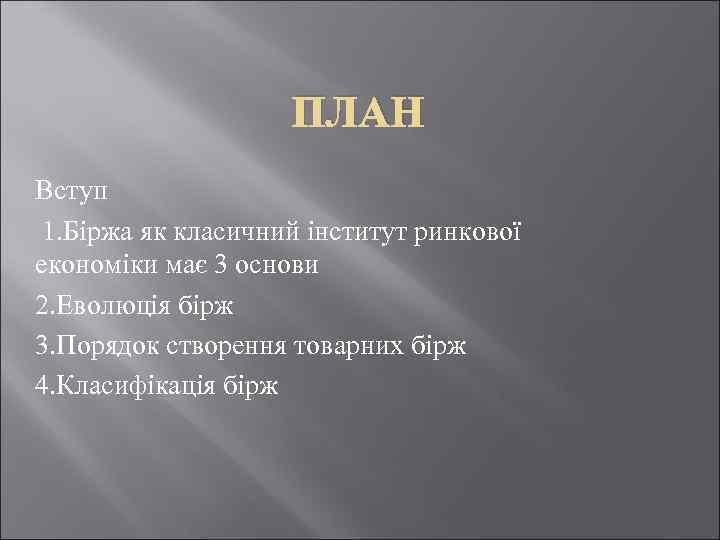 ПЛАН

Вступ

1.Біржа як класичний інститут ринкової економіки має 3 основи

2.Еволюція бірж

3.Порядок створення товарних бірж

4.Класифікація бірж